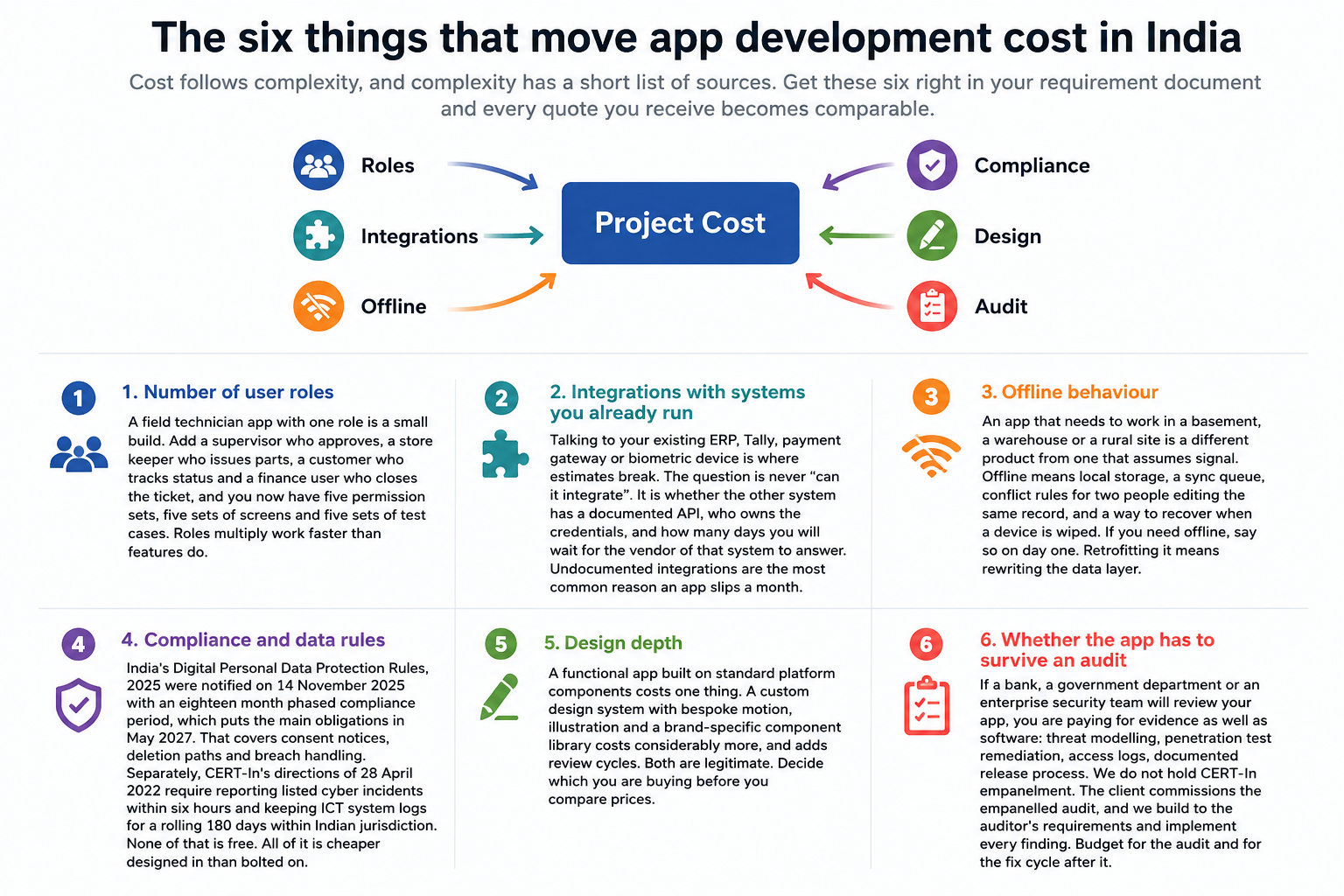 The six things that move app development cost in India

Cost follows complexity, and complexity has a short list of sources. Get these six right in your requirement document and every quote you receive becomes comparable.

Roles

Integrations

Offline

Project Cost

Compliance

Design

Audit

1

1. Number of user roles

A field technician app with one role is a small build. Add a supervisor who approves, a store keeper who issues parts, a customer who tracks status and a finance user who closes the ticket, and you now have five permission sets, five sets of screens and five sets of test cases. Roles multiply work faster than features do.

2

2. Integrations with systems you already run

Talking to your existing ERP, Tally, payment gateway or biometric device is where estimates break. The question is never “can it integrate”. It is whether the other system has a documented API, who owns the credentials, and how many days you will wait for the vendor of that system to answer. Undocumented integrations are the most common reason an app slips a month.

3

3. Offline behaviour

An app that needs to work in a basement, a warehouse or a rural site is a different product from one that assumes signal. Offline means local storage, a sync queue, conflict rules for two people editing the same record, and a way to recover when a device is wiped. If you need offline, say so on day one. Retrofitting it means rewriting the data layer.

4

4. Compliance and data rules

India's Digital Personal Data Protection Rules, 2025 were notified on 14 November 2025 with an eighteen month phased compliance period, which puts the main obligations in May 2027. That covers consent notices, deletion paths and breach handling. Separately, CERT-In's directions of 28 April 2022 require reporting listed cyber incidents within six hours and keeping ICT system logs for a rolling 180 days within Indian jurisdiction. None of that is free. All of it is cheaper designed in than bolted on.

5

5. Design depth

A functional app built on standard platform components costs one thing. A custom design system with bespoke motion, illustration and a brand-specific component library costs considerably more, and adds review cycles. Both are legitimate. Decide which you are buying before you compare prices.

6

6. Whether the app has to survive an audit

If a bank, a government department or an enterprise security team will review your app, you are paying for evidence as well as software: threat modelling, penetration test remediation, access logs, documented release process. We do not hold CERT-In empanelment. The client commissions the empanelled audit, and we build to the auditor's requirements and implement every finding. Budget for the audit and for the fix cycle after it.